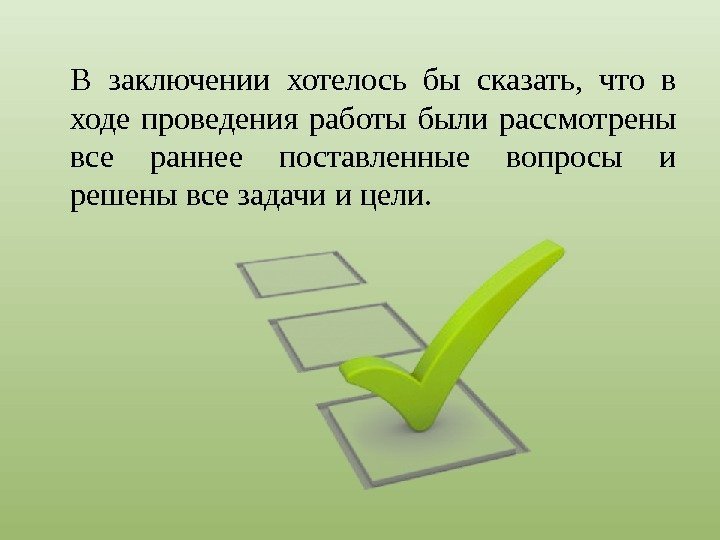 В заключении хотелось бы сказать, что в ходе проведения работы были рассмотрены все раннее поставленные вопросы и решены все задачи и цели.